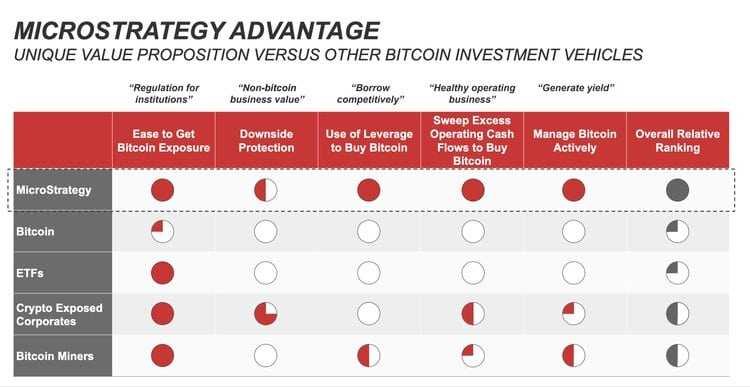 MICROSTRATEGY ADVANTAGE
UNIQUE VALUE PROPOSITION VERSUS OTHER BITCOIN INVESTMENT VEHICLES

| | "Regulation for institutions" | "Non-bitcoin business value" | "Borrow competitively" | "Healthy operating business" | "Generate yield" | |
|---|---|---|---|---|---|---|
| | Ease to Get Bitcoin Exposure | Downside Protection | Use of Leverage to Buy Bitcoin | Sweep Excess Operating Cash Flows to Buy Bitcoin | Manage Bitcoin Actively | Overall Relative Ranking |
| MicroStrategy | | | | | | |
| Bitcoin | | | | | | |
| ETFs | | | | | | |
| Crypto Exposed Corporates | | | | | | |
| Bitcoin Miners | | | | | | |